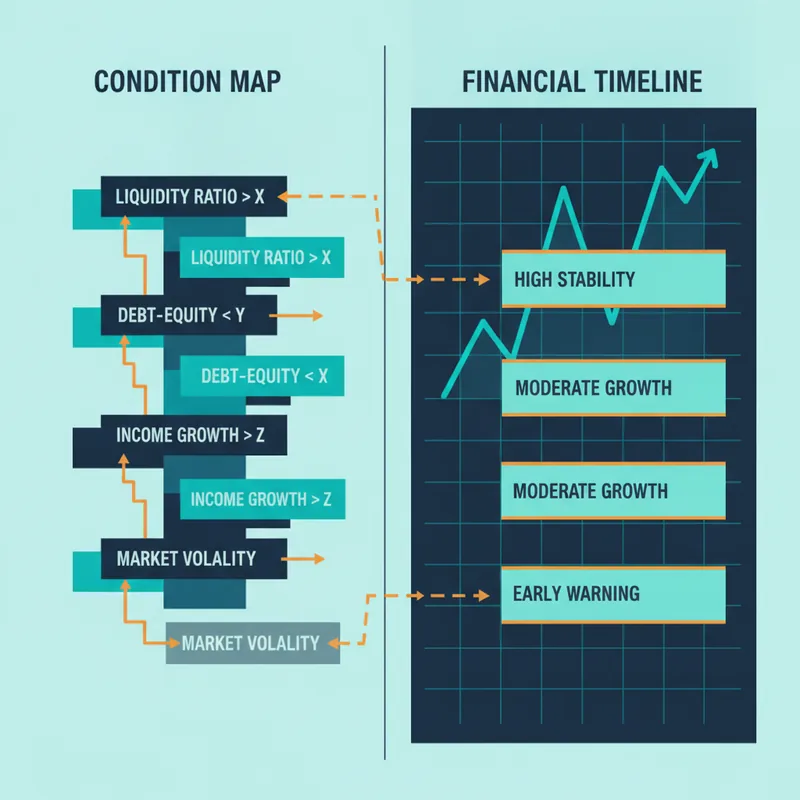 CONDITION MAP

LIQUIDITY RATIO > X

LIQUIDITY RATIO > X

DEBT-EQUITY < Y

DEBT-EQUITY < X

INCOME GROWTH > Z

INCOME GROWTH > Z

MARKET VOLALITY

MARKET VOLALITY

FINANCIAL TIMELINE

HIGH STABILITY

MODERATE GROWTH

MODERATE GROWTH

EARLY WARNING